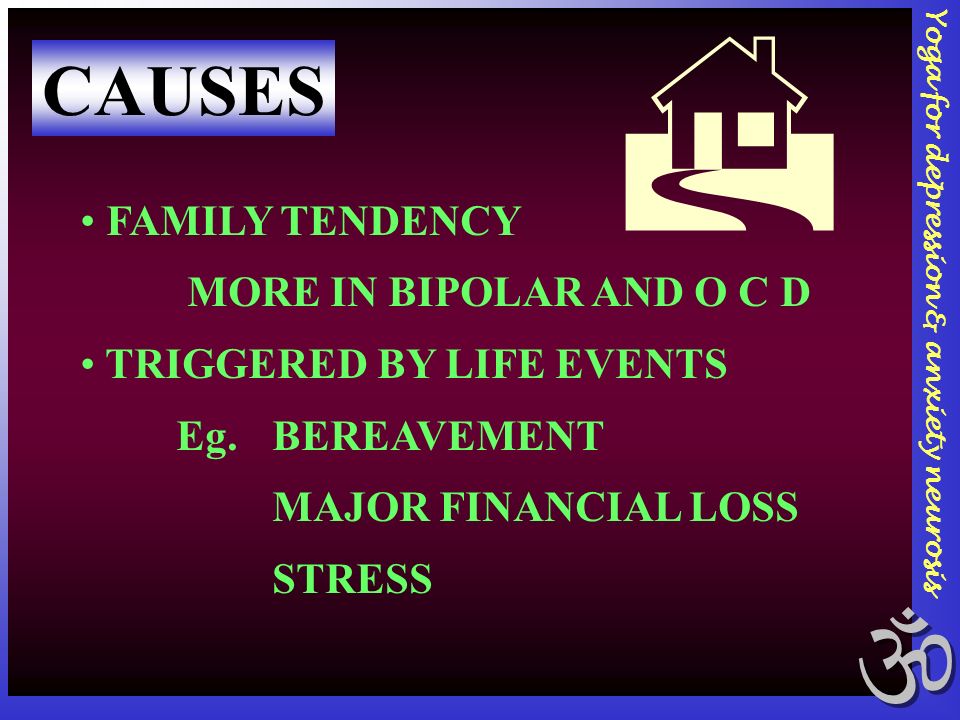 CAUSES

• FAMILY TENDENCY

MORE IN BIPOLAR AND O C D

• TRIGGERED BY LIFE EVENTS

Eg. BEREAVEMENT

MAJOR FINANCIAL LOSS

STRESS

Yoga for depression & anxiety neurosis

ॐ